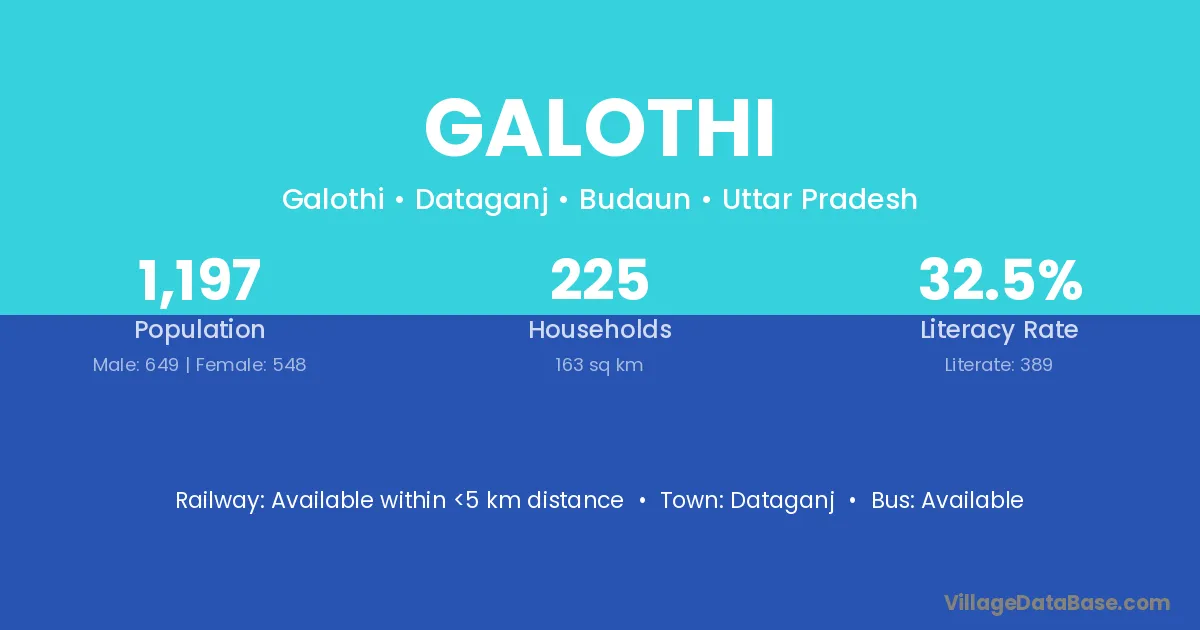 GALOTHI

Galothi • Dataganj • Budaun • Uttar Pradesh

1,197
Population
Male: 649 | Female: 548

225
Households
163 sq km

32.5%
Literacy Rate
Literate: 389

Railway: Available within <5 km distance • Town: Dataganj • Bus: Available

VillageDataBase.com